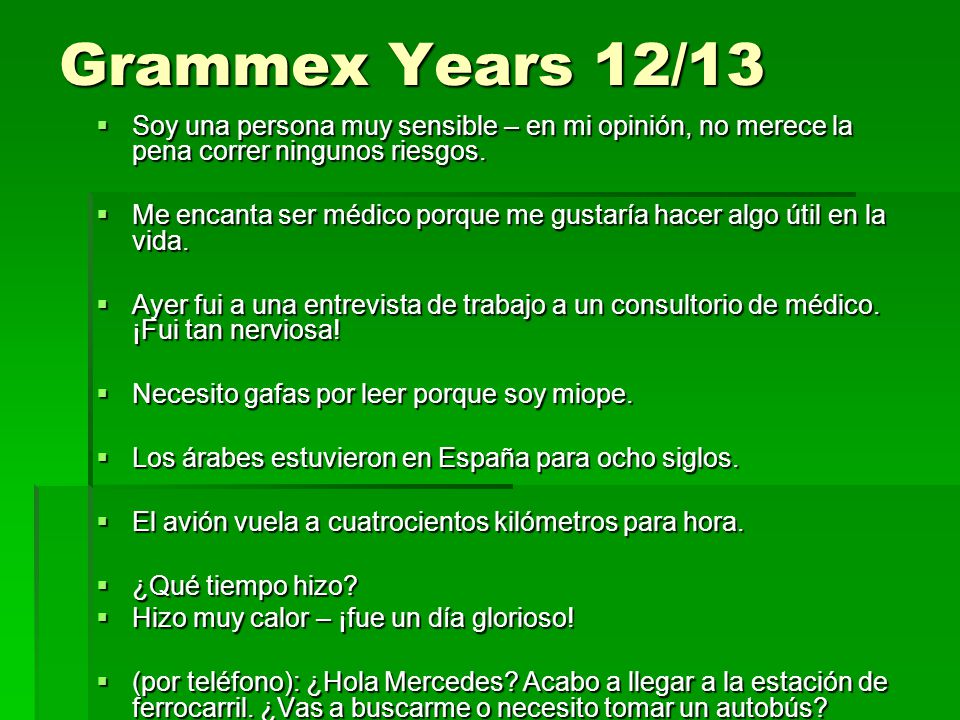 Grammex Years 12/13

▪ Soy una persona muy sensible – en mi opinión, no merece la pena correr ningunos riesgos.

▪ Me encanta ser médico porque me gustaría hacer algo útil en la vida.

▪ Ayer fui a una entrevista de trabajo a un consultorio de médico. ¡Fui tan nerviosa!

▪ Necesito gafas por leer porque soy miope.

▪ Los árabes estuvieron en España para ocho siglos.

▪ El avión vuela a cuatrocientos kilómetros para hora.

▪ ¿Qué tiempo hizo?
▪ Hizo muy calor – ¡fue un día glorioso!

▪ (por teléfono): ¿Hola Mercedes? Acabo a llegar a la estación de ferrocarril. ¿Vas a buscarme o necesito tomar un autobús?